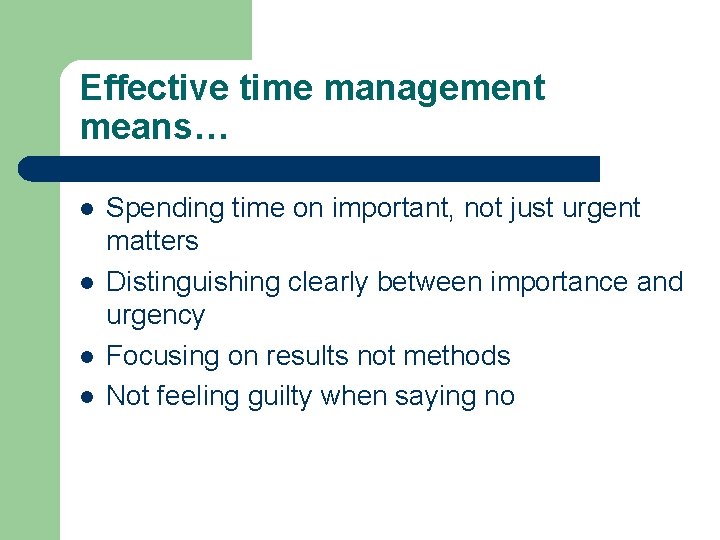 Effective time management means…

- Spending time on important, not just urgent matters
- Distinguishing clearly between importance and urgency
- Focusing on results not methods
- Not feeling guilty when saying no